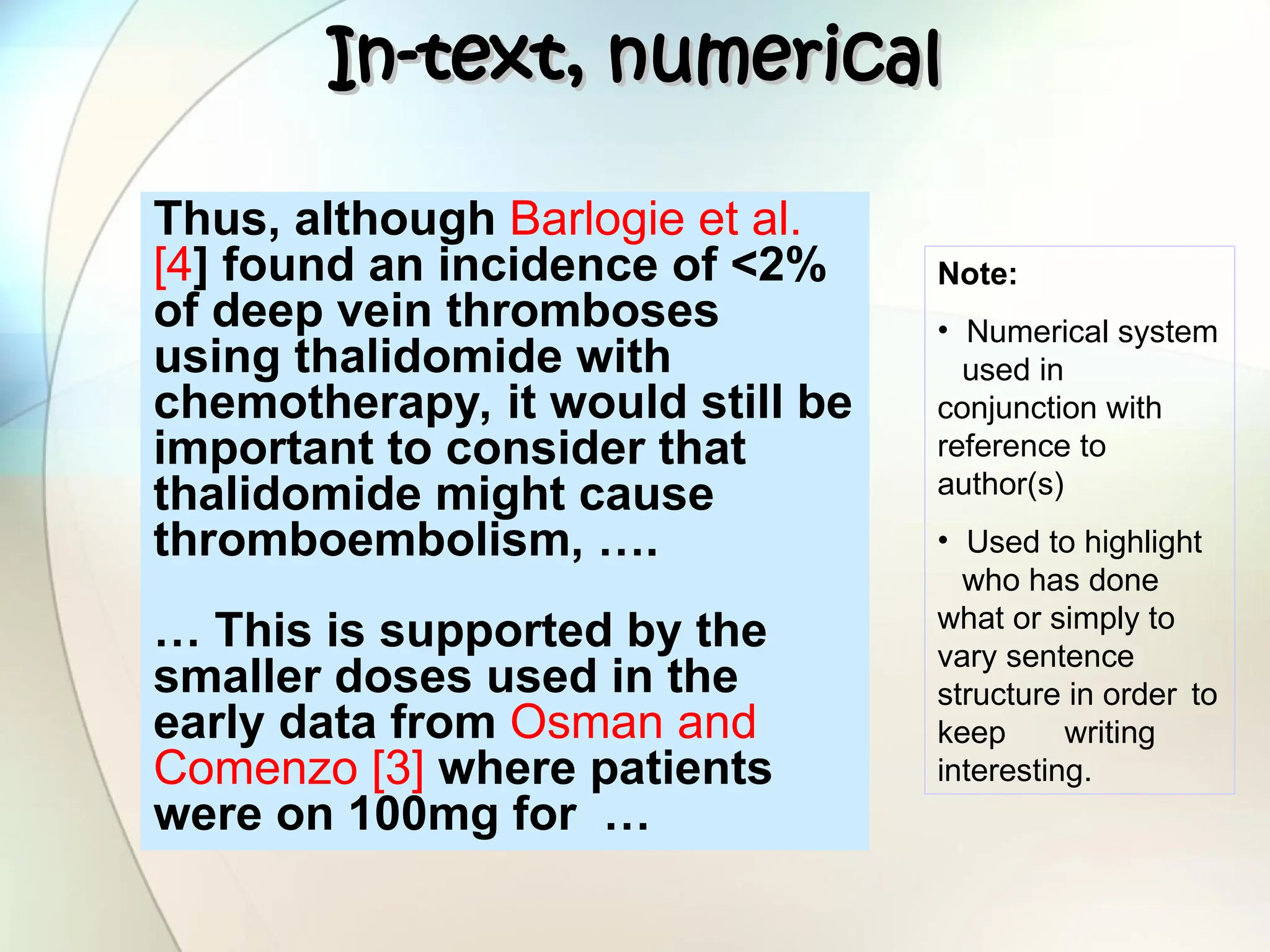 In-text, numerical

Thus, although Barlogie et al. [4] found an incidence of <2% of deep vein thromboses using thalidomide with chemotherapy, it would still be important to consider that thalidomide might cause thromboembolism, ….

… This is supported by the smaller doses used in the early data from Osman and Comenzo [3] where patients were on 100mg for …

Note:

• Numerical system used in conjunction with reference to author(s)

• Used to highlight who has done what or simply to vary sentence structure in order to keep writing interesting.